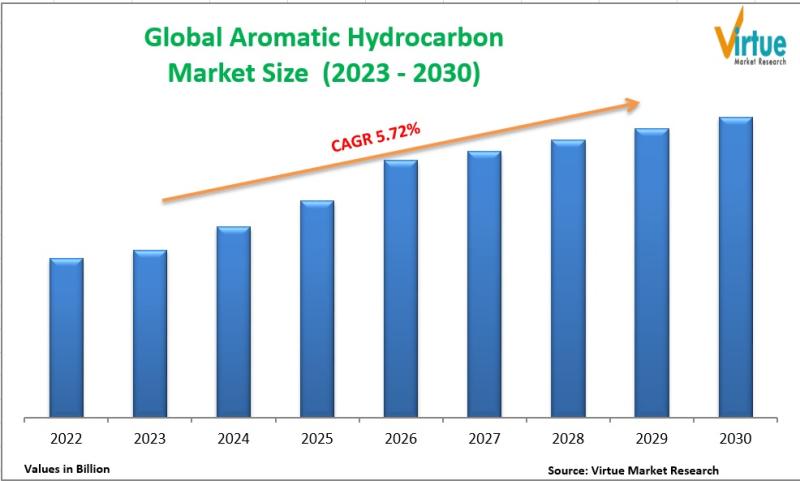 Global Aromatic Hydrocarbon Market Size (2023 - 2030)

Virtue
Market Research

CAGR 5.72%

2022
2023
2024
2025
2026
2027
2028
2029
2030

Values in Billion

Source: Virtue Market Research